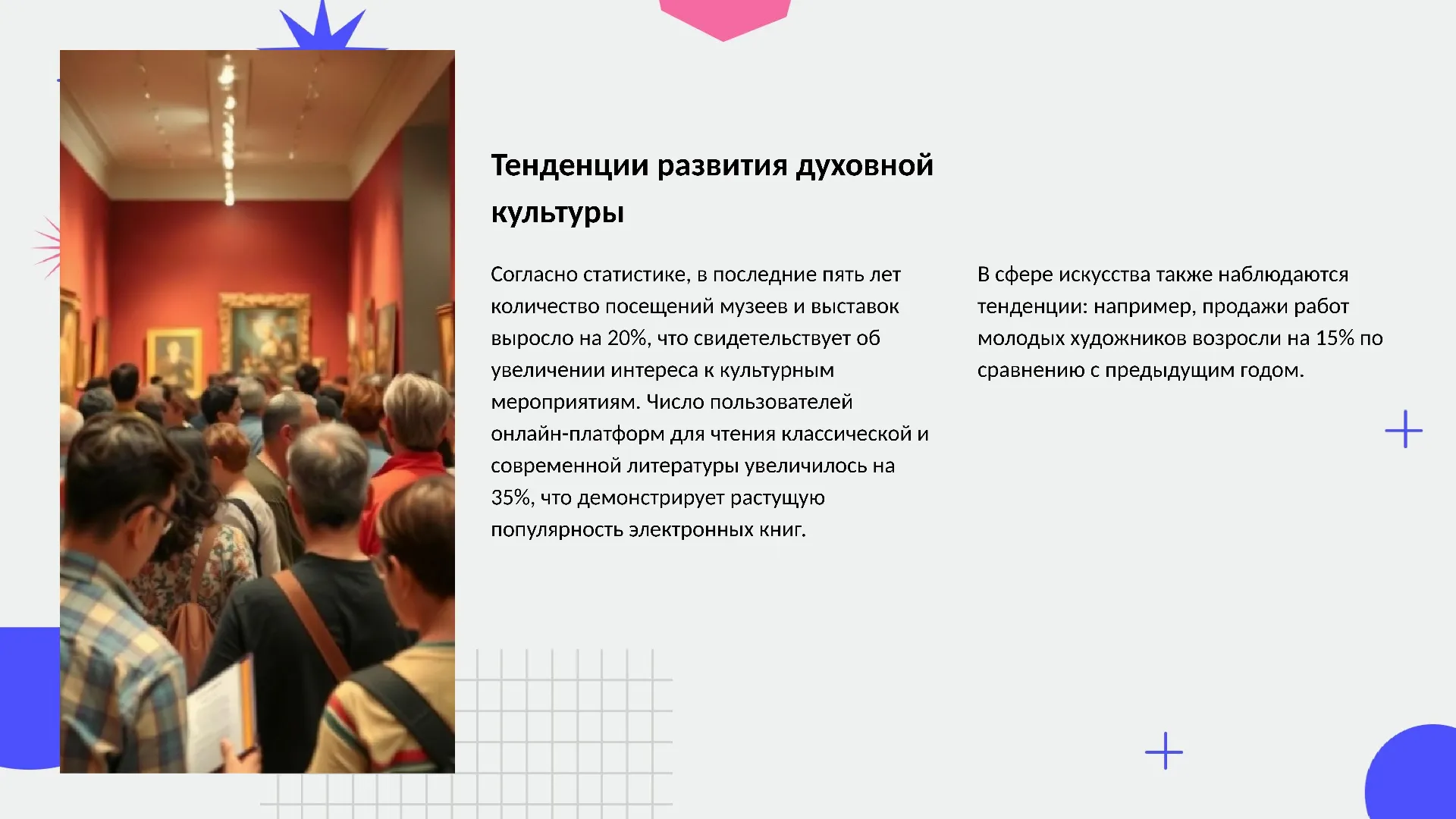 Тенденции развития духовной культуры

Согласно статистике, в последние пять лет количество посещений музеев и выставок выросло на 20%, что свидетельствует об увеличении интереса к культурным мероприятиям. Число пользователей онлайн-платформ для чтения классической и современной литературы увеличилось на 35%, что демонстрирует растущую популярность электронных книг.

В сфере искусства также наблюдаются тенденции: например, продажи работ молодых художников возросли на 15% по сравнению с предыдущим годом.